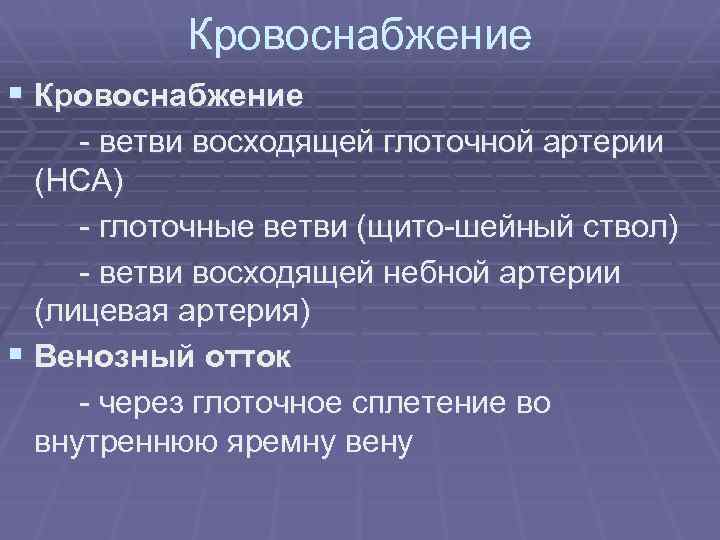 Кровоснабжение

▪ Кровоснабжение

- ветви восходящей глоточной артерии (НСА)

- глоточные ветви (щито-шейный ствол)

- ветви восходящей небной артерии (лицевая артерия)

▪ Венозный отток

- через глоточное сплетение во внутреннюю яремну вену